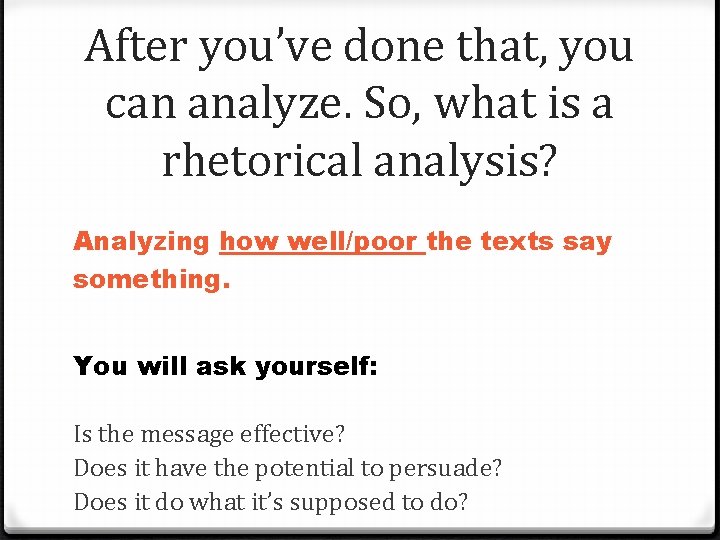 After you've done that, you can analyze. So, what is a rhetorical analysis?

Analyzing how well/poor the texts say something.

You will ask yourself:

Is the message effective?
Does it have the potential to persuade?
Does it do what it's supposed to do?